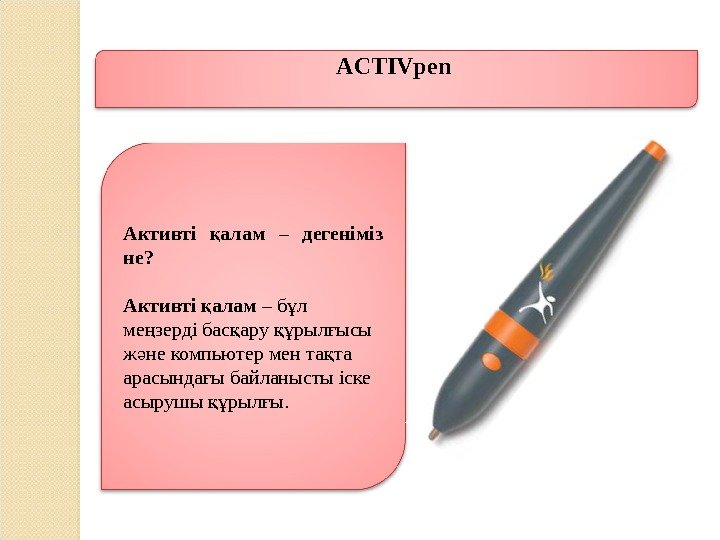 ACTIVpen

Активті қалам – дегеніміз не?

Активті қалам – бұл меңзерді басқару құрылғысы және компьютер мен тақта арасындағы байланысты іске асырушы құрылғы.